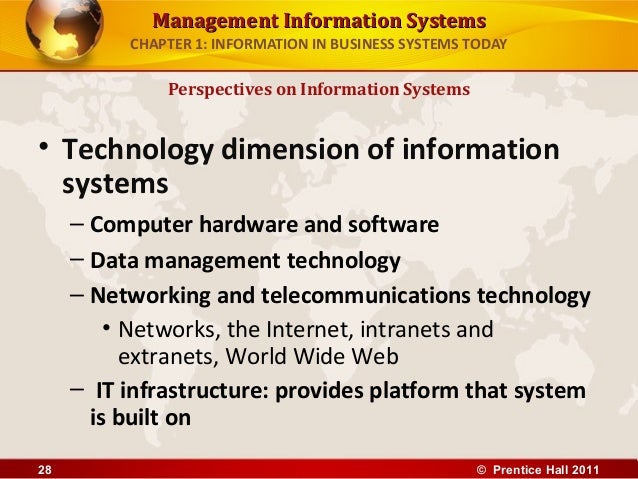 Management Information Systems
CHAPTER 1: INFORMATION IN BUSINESS SYSTEMS TODAY

Perspectives on Information Systems

• Technology dimension of information systems
– Computer hardware and software
– Data management technology
– Networking and telecommunications technology
• Networks, the Internet, intranets and extranets, World Wide Web
– IT infrastructure: provides platform that system is built on

28

© Prentice Hall 2011